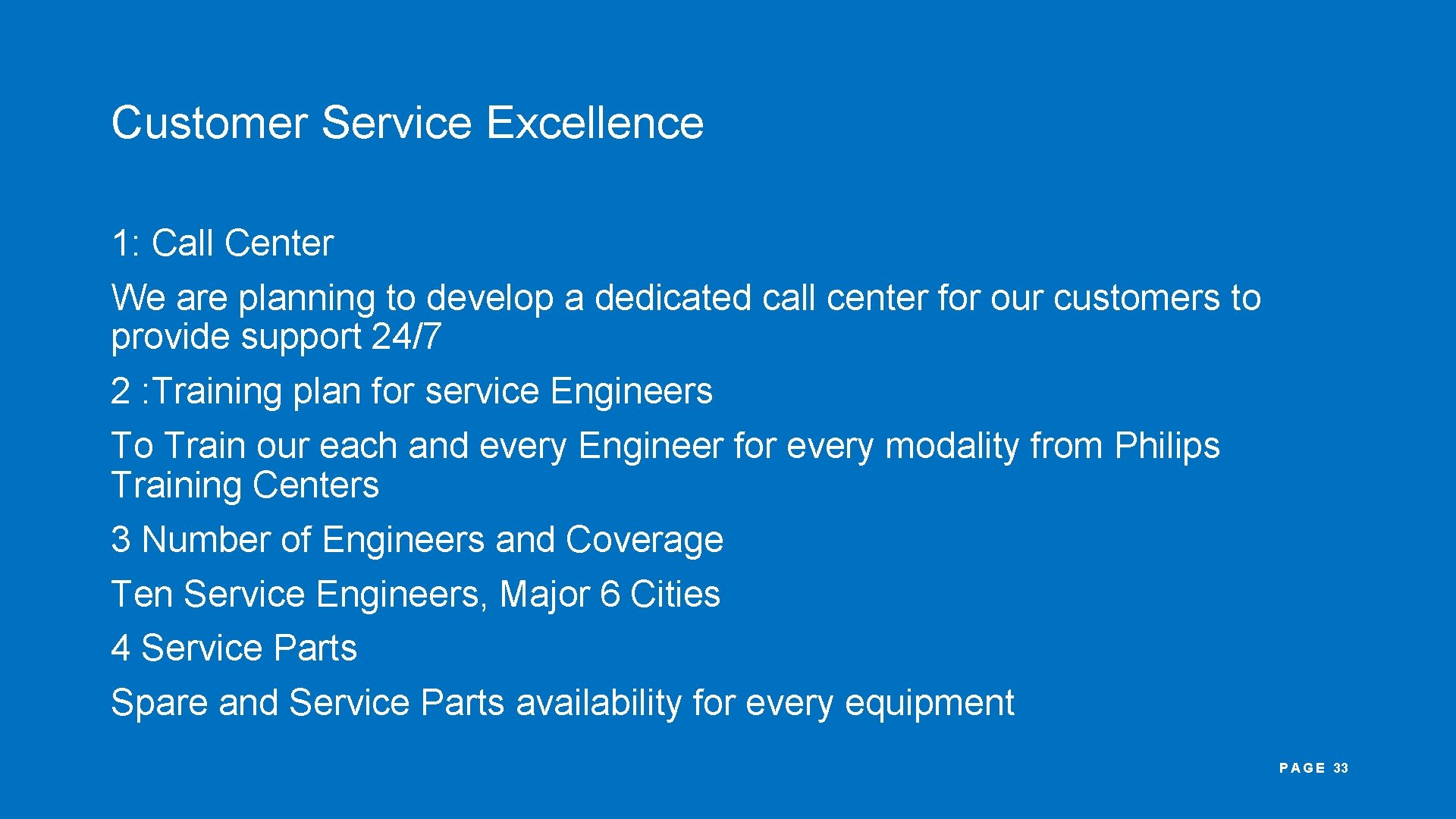 Customer Service Excellence

1: Call Center

We are planning to develop a dedicated call center for our customers to provide support 24/7

2 :Training plan for service Engineers

To Train our each and every Engineer for every modality from Philips Training Centers

3 Number of Engineers and Coverage

Ten Service Engineers, Major 6 Cities

4 Service Parts

Spare and Service Parts availability for every equipment

PAGE 33